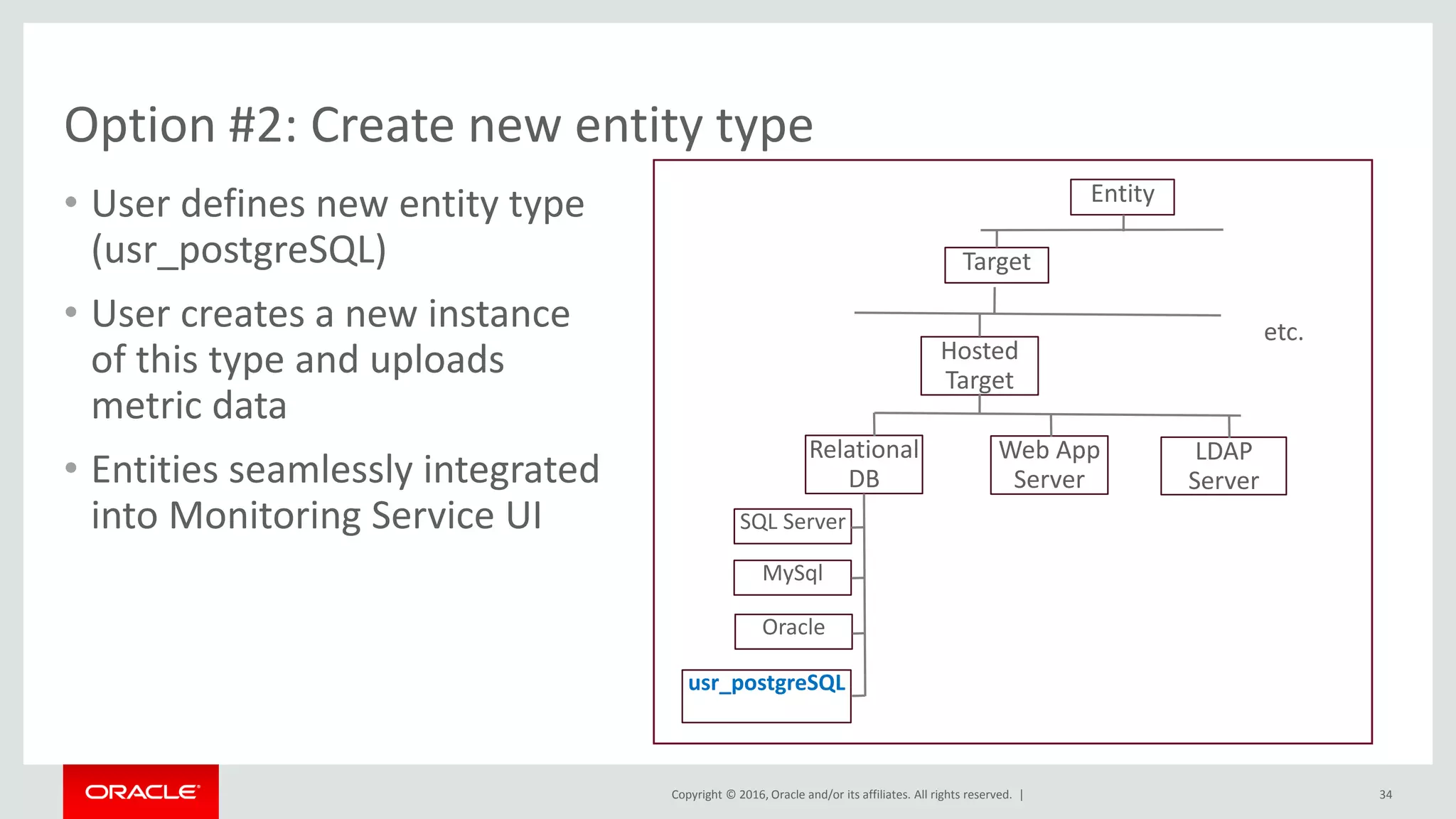 Option #2: Create new entity type

• User defines new entity type (usr_postgreSQL)

• User creates a new instance of this type and uploads metric data

• Entities seamlessly integrated into Monitoring Service UI

Entity

Target

etc.

Hosted Target

Relational DB

Web App Server

LDAP Server

SQL Server

MySql

Oracle

usr_postgreSQL

ORACLE

Copyright © 2016, Oracle and/or its affiliates. All rights reserved. |

34